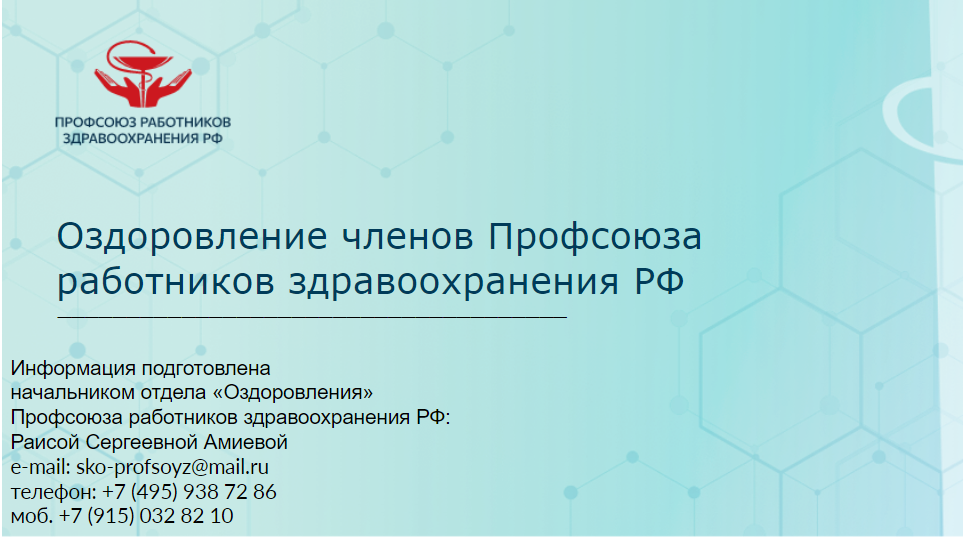 ПРОФСОЮЗ РАБОТНИКОВ ЗДРАВООХРАНЕНИЯ РФ

Оздоровление членов Профсоюза работников здравоохранения РФ

Информация подготовлена
начальником отдела «Оздоровления»
Профсоюза работников здравоохранения РФ:
Раисой Сергеевной Амиевой
e-mail: sko-profsoyz@mail.ru
телефон: +7 (495) 938 72 86
моб. +7 (915) 032 82 10